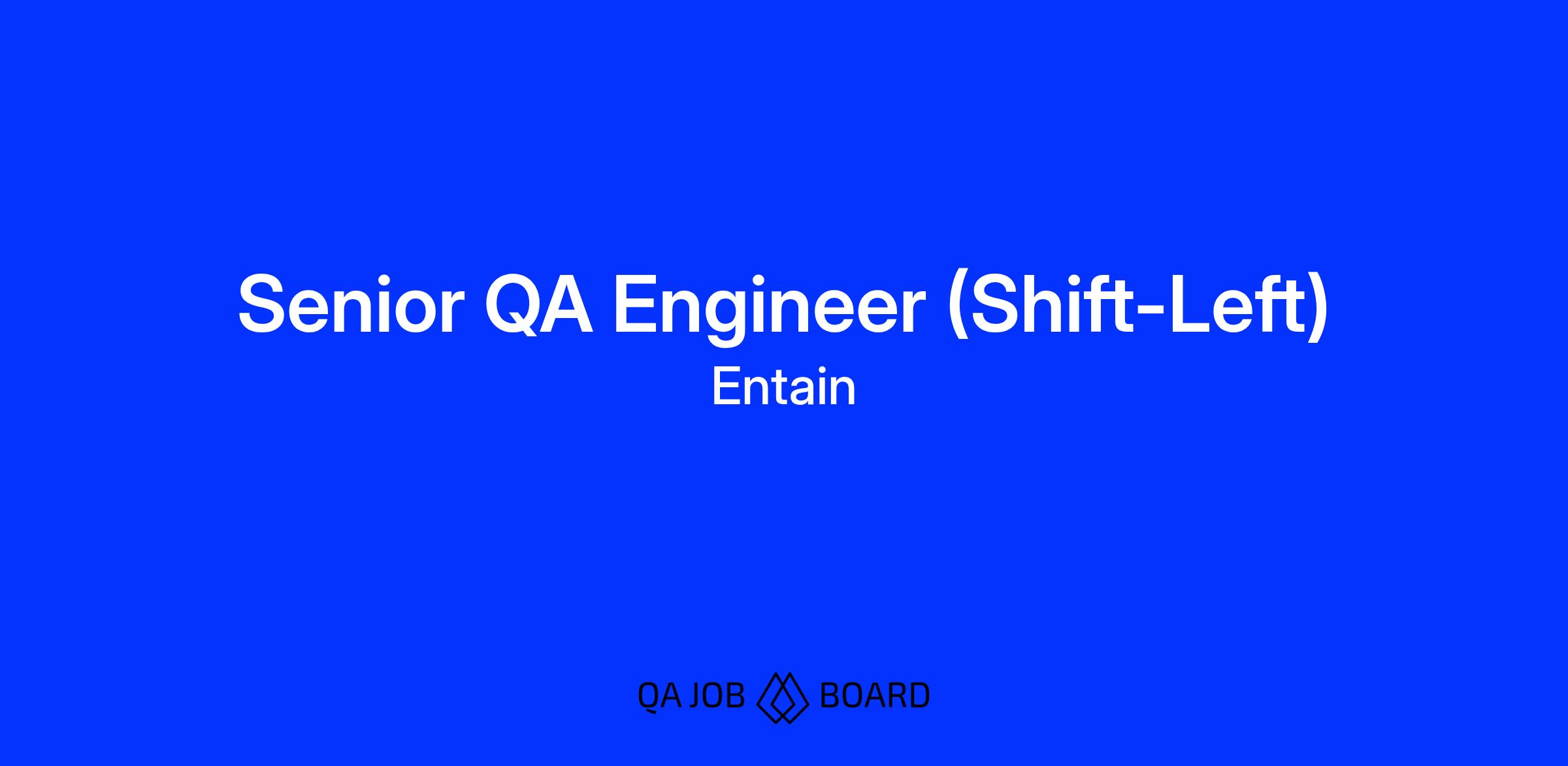 Senior QA Engineer (Shift-Left)
Entain

QA JOB BOARD